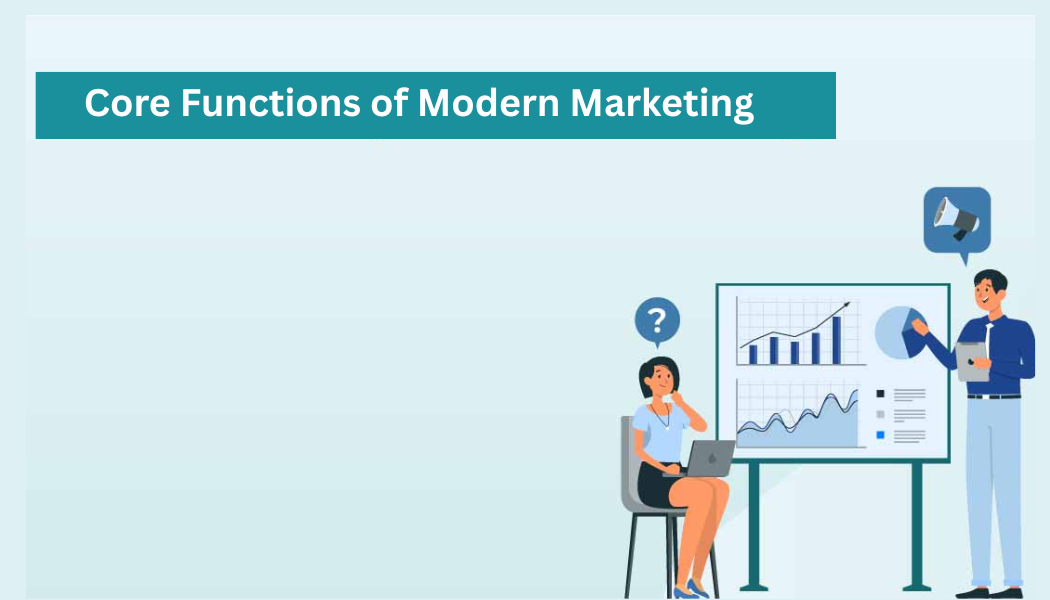 Core Functions of Modern Marketing

?